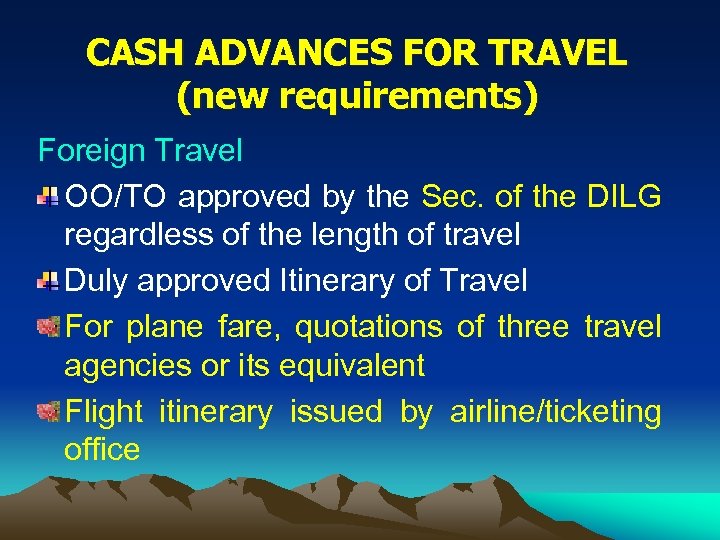 CASH ADVANCES FOR TRAVEL
(new requirements)

Foreign Travel

OO/TO approved by the Sec. of the DILG regardless of the length of travel

Duly approved Itinerary of Travel

For plane fare, quotations of three travel agencies or its equivalent

Flight itinerary issued by airline/ticketing office